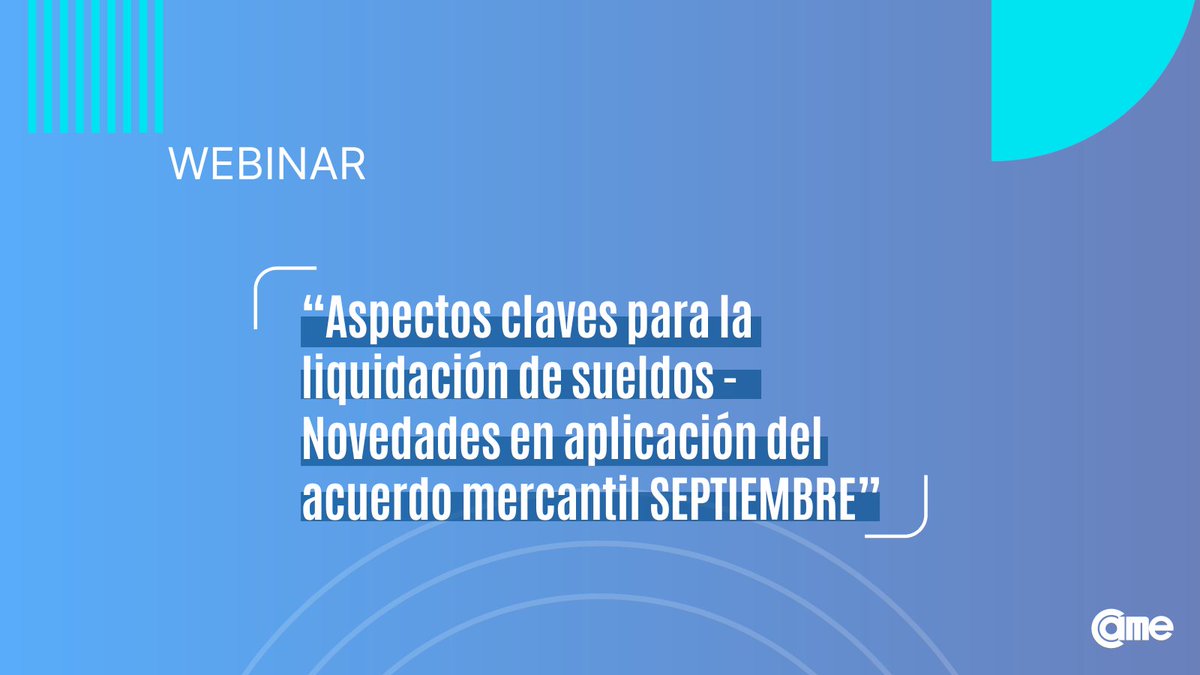 WEBINAR

“Aspectos claves para la liquidación de sueldos - Novedades en aplicación del acuerdo mercantil SEPTIEMBRE”

came